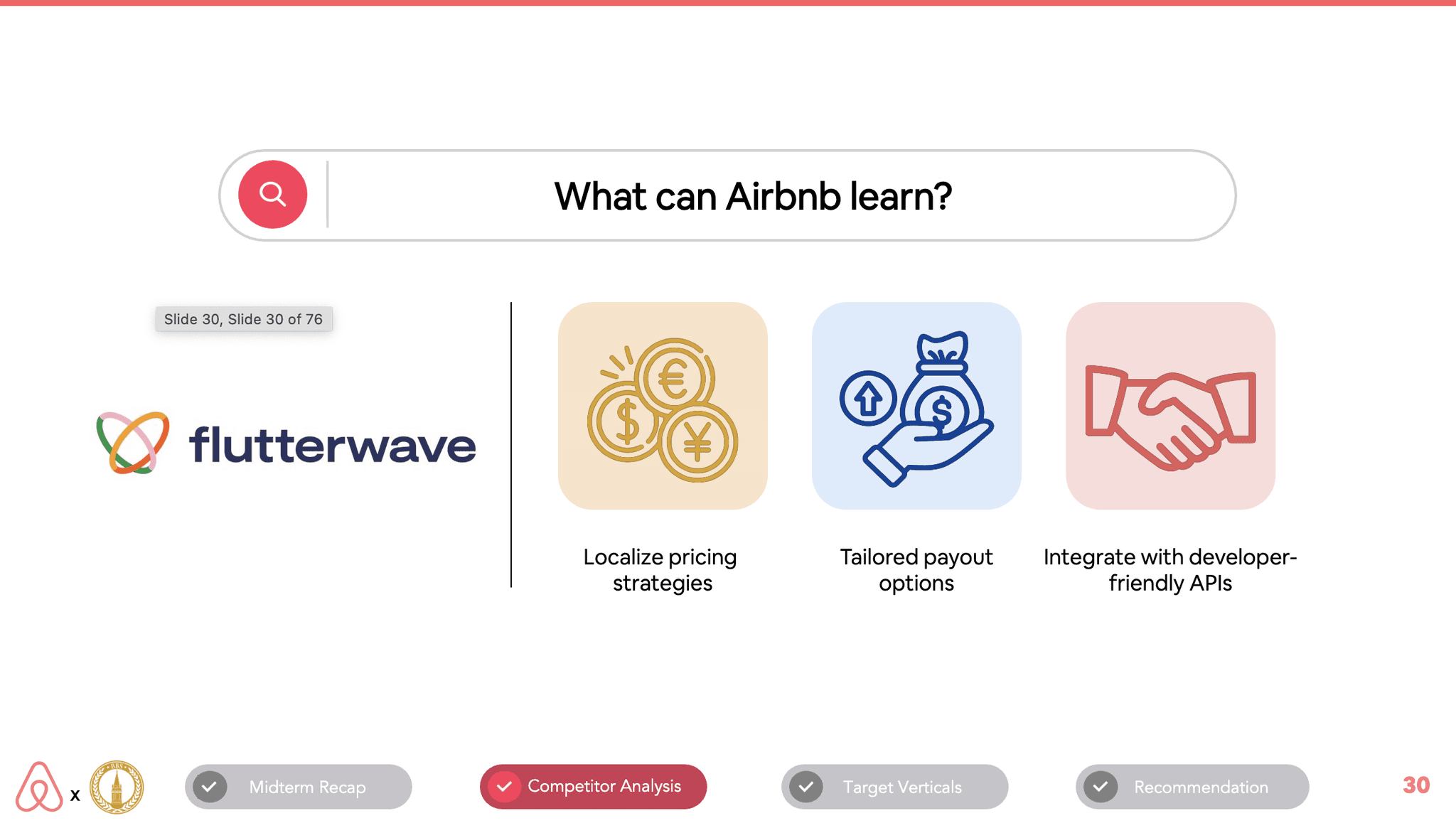 What can Airbnb learn?

Slide 30, Slide 30 of 76

flutterwave

Localize pricing strategies

Tailored payout options

Integrate with developer-friendly APIs

x

Midterm Recap

Competitor Analysis

Target Verticals

Recommendation

30